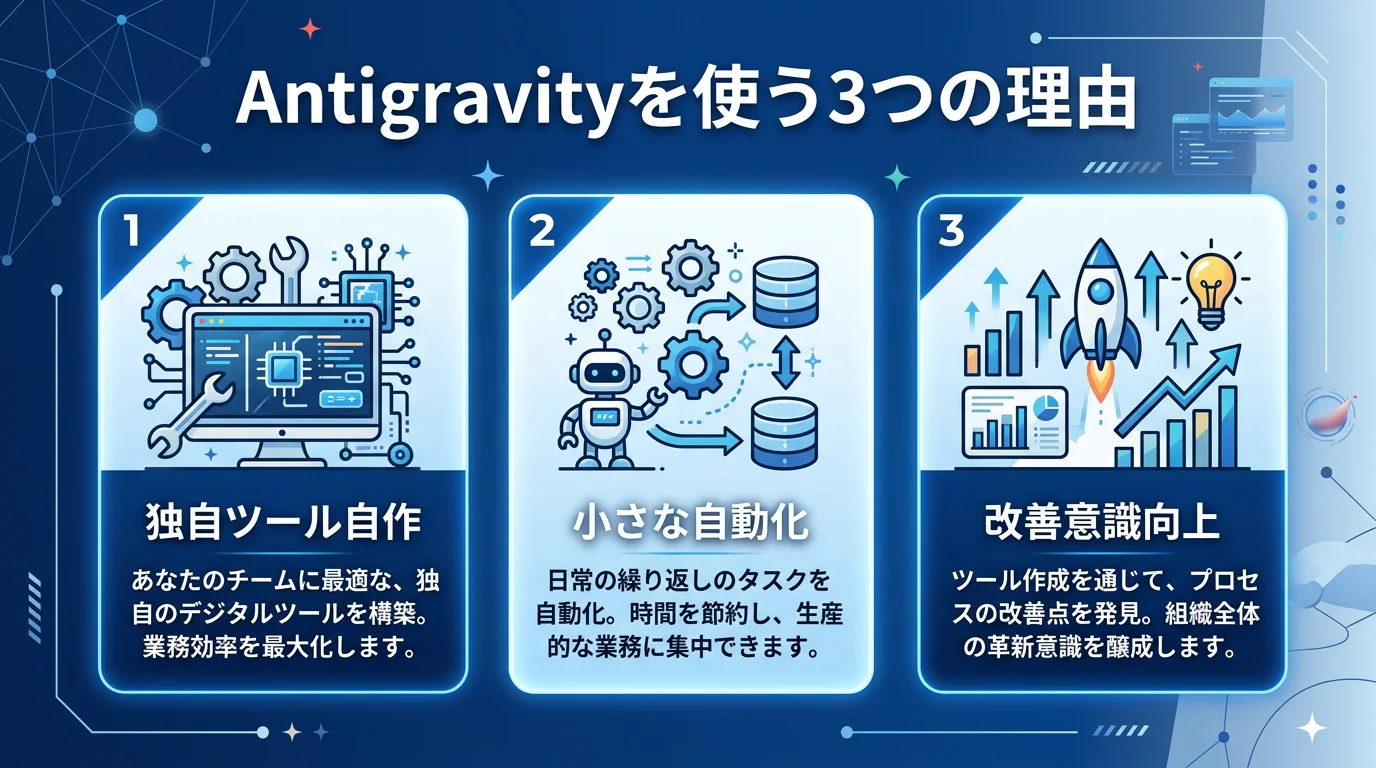 Antigravityを使う3つの理由

1

独自ツール自作

あなたのチームに最適な、独自のデジタルツールを構築。業務効率を最大化します。

2

小さな自動化

日常の繰り返しのタスクを自動化。時間を節約し、生産的な業務に集中できます。

3

改善意識向上

ツール作成を通じて、プロセスの改善点を発見。組織全体の革新意識を醸成します。